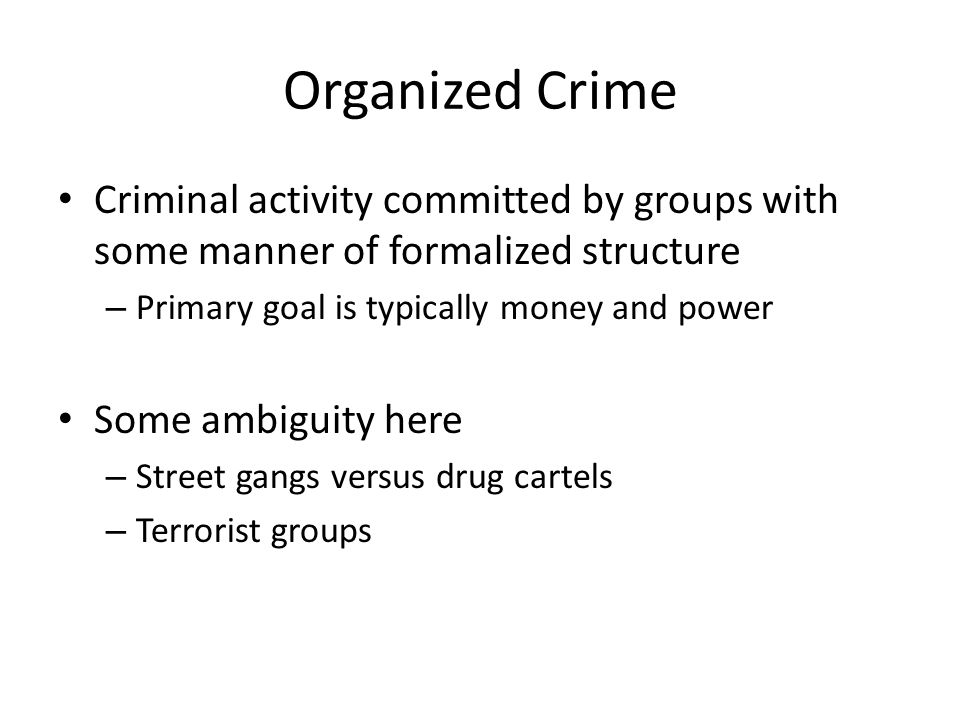 Organized Crime

• Criminal activity committed by groups with some manner of formalized structure
– Primary goal is typically money and power

• Some ambiguity here
– Street gangs versus drug cartels
– Terrorist groups